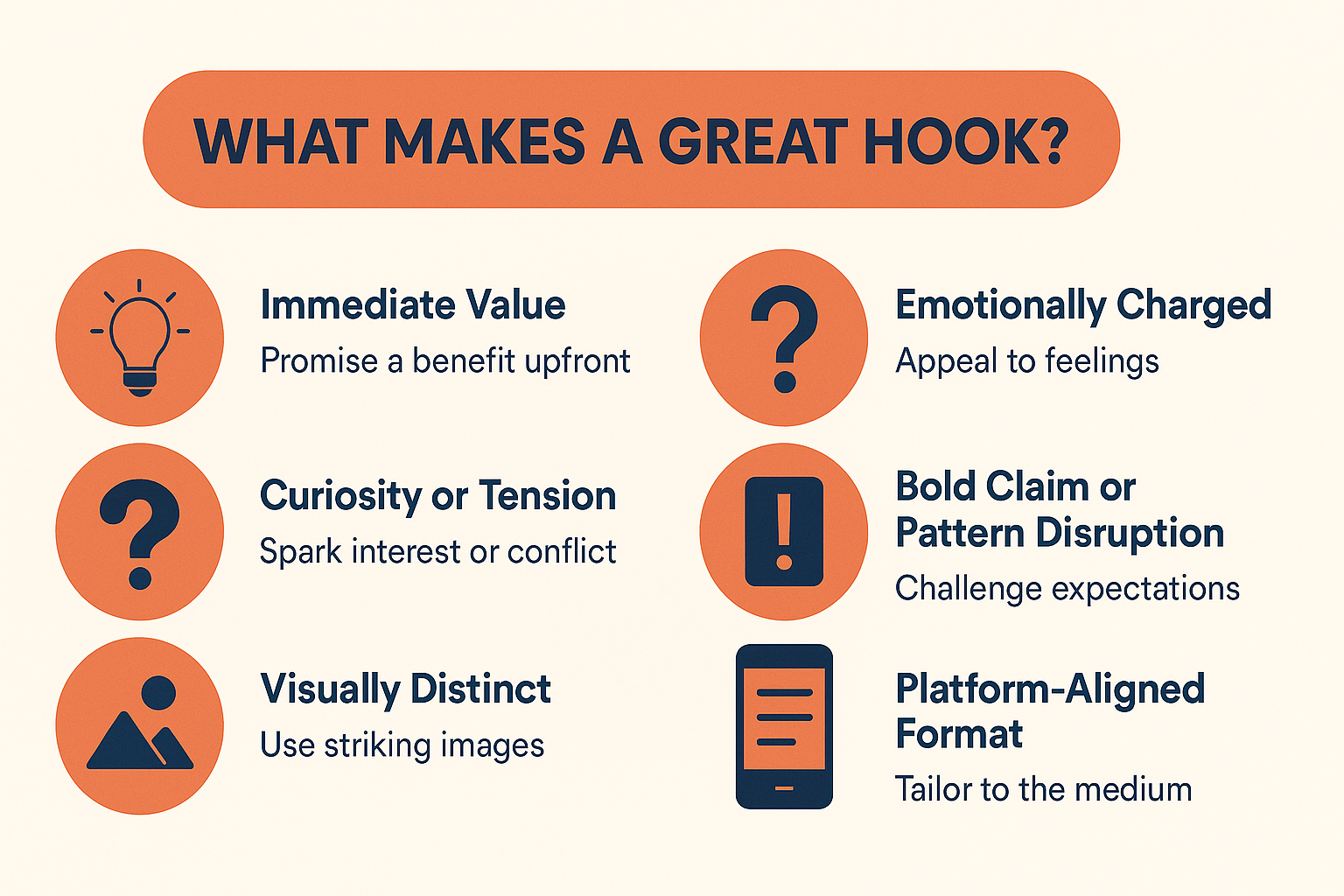 WHAT MAKES A GREAT HOOK?

Immediate Value
Promise a benefit upfront

Curiosity or Tension
Spark interest or conflict

Visually Distinct
Use striking images

Emotionally Charged
Appeal to feelings

Bold Claim or Pattern Disruption
Challenge expectations

Platform-Aligned Format
Tailor to the medium